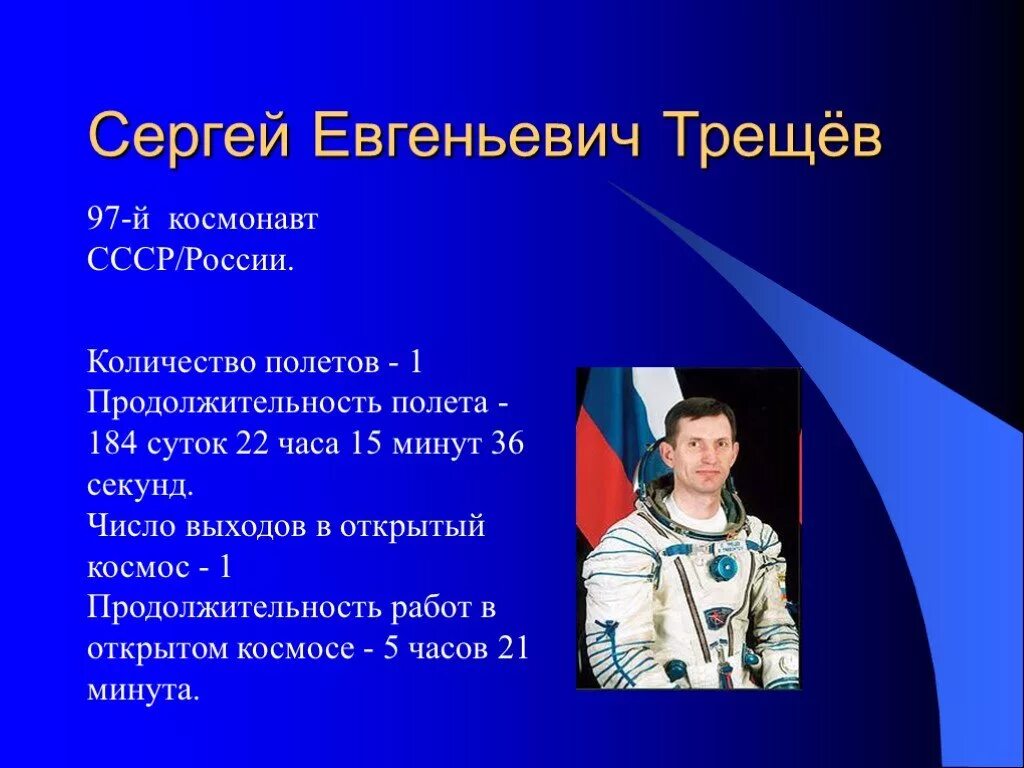 Сергей Евгеньевич Трещёв

97-й космонавт СССР/России.

Количество полетов - 1
Продолжительность полета - 184 суток 22 часа 15 минут 36 секунд.
Число выходов в открытый космос - 1
Продолжительность работ в открытом космосе - 5 часов 21 минута.